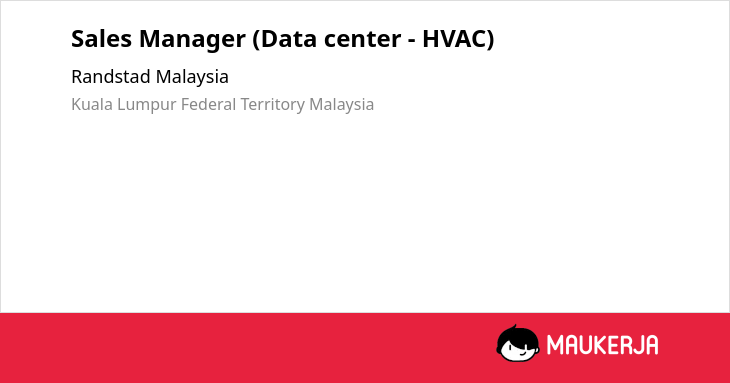 Sales Manager (Data center - HVAC)

Randstad Malaysia

Kuala Lumpur Federal Territory Malaysia

MAUKERJA